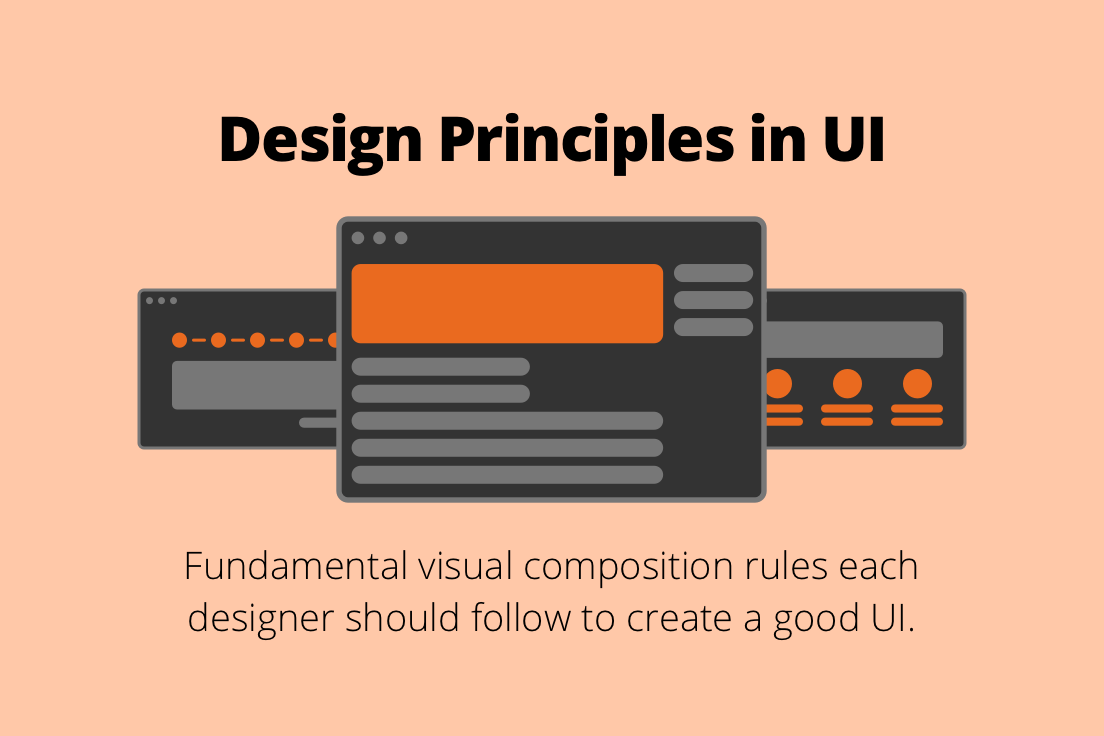 Design Principles in UI

Fundamental visual composition rules each designer should follow to create a good UI.